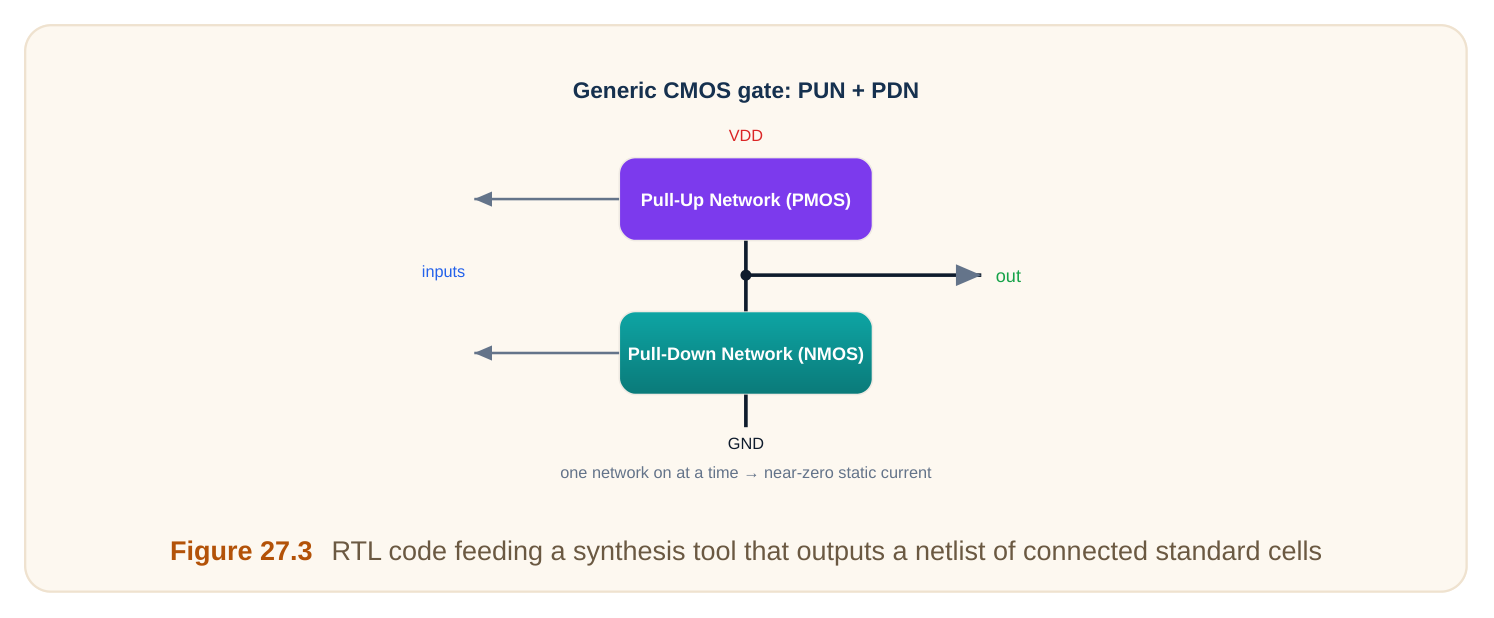 Generic CMOS gate: PUN + PDN

VDD

Pull-Up Network (PMOS)

inputs

out

Pull-Down Network (NMOS)

GND

one network on at a time → near-zero static current

Figure 27.3 RTL code feeding a synthesis tool that outputs a netlist of connected standard cells